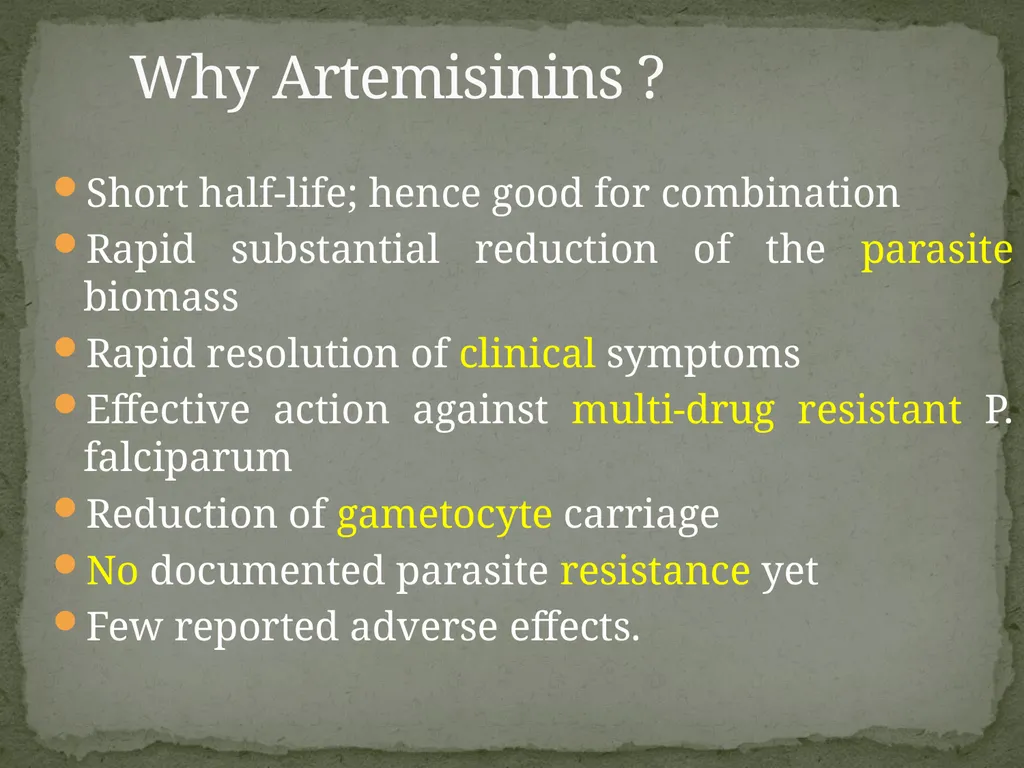 Why Artemisinins ?

- Short half-life; hence good for combination
- Rapid substantial reduction of the parasite biomass
- Rapid resolution of clinical symptoms
- Effective action against multi-drug resistant P. falciparum
- Reduction of gametocyte carriage
- No documented parasite resistance yet
- Few reported adverse effects.